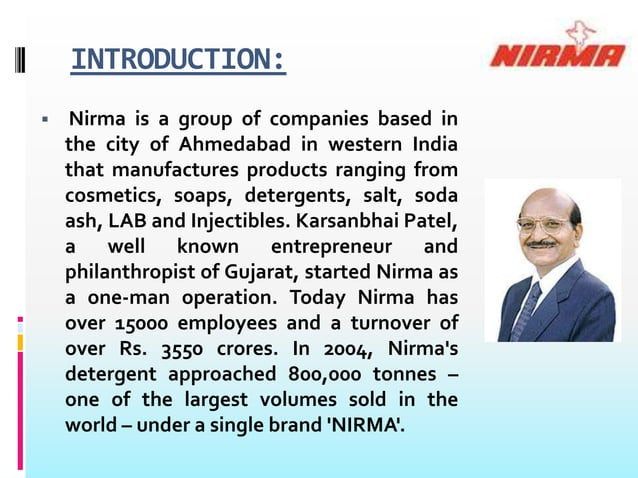 INTRODUCTION:

NIRMA

▪ Nirma is a group of companies based in the city of Ahmedabad in western India that manufactures products ranging from cosmetics, soaps, detergents, salt, soda ash, LAB and Injectibles. Karsanbhai Patel, a well known entrepreneur and philanthropist of Gujarat, started Nirma as a one-man operation. Today Nirma has over 15000 employees and a turnover of over Rs. 3550 crores. In 2004, Nirma's detergent approached 800,000 tonnes – one of the largest volumes sold in the world – under a single brand 'NIRMA'.